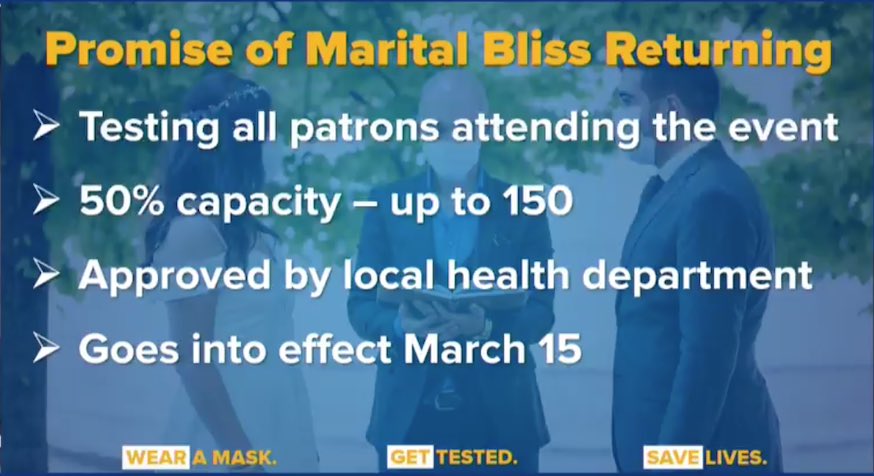 Promise of Marital Bliss Returning

➢ Testing all patrons attending the event

➢ 50% capacity – up to 150

➢ Approved by local health department

➢ Goes into effect March 15

WEAR A MASK. GET TESTED. SAVE LIVES.